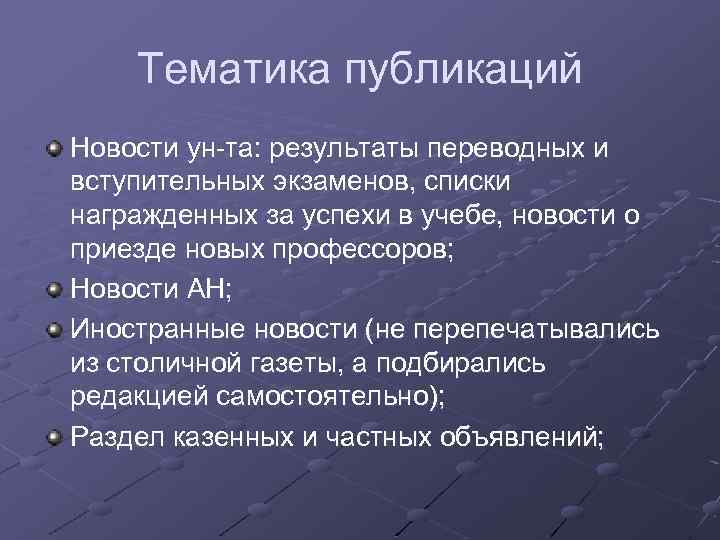 Тематика публикаций

Новости ун-та: результаты переводных и вступительных экзаменов, списки награжденных за успехи в учебе, новости о приезде новых профессоров;

Новости АН;

Иностранные новости (не перепечатывались из столичной газеты, а подбирались редакцией самостоятельно);

Раздел казенных и частных объявлений;